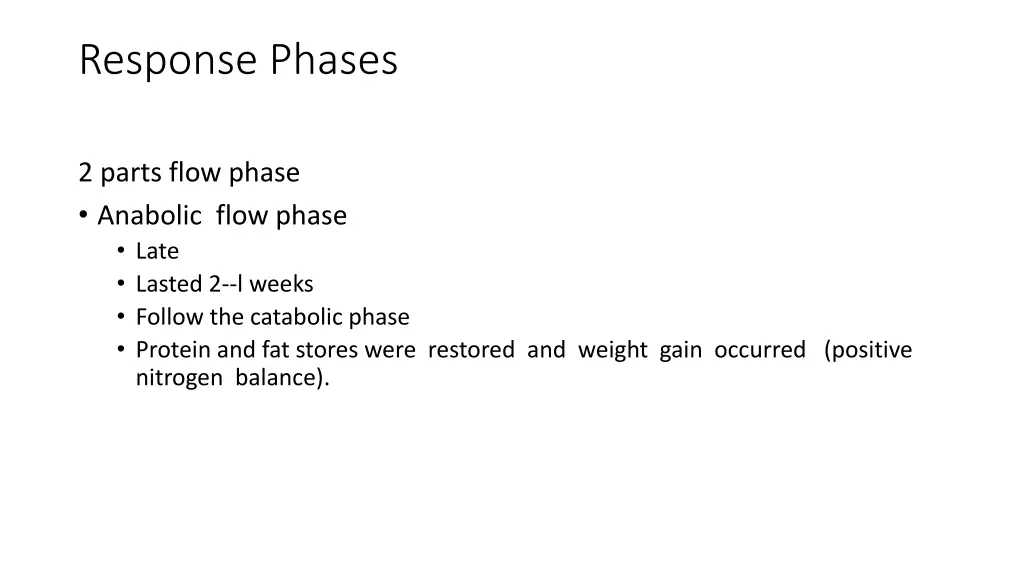 Response Phases

2 parts flow phase

• Anabolic flow phase
  • Late
  • Lasted 2--l weeks
  • Follow the catabolic phase
  • Protein and fat stores were restored and weight gain occurred (positive nitrogen balance).